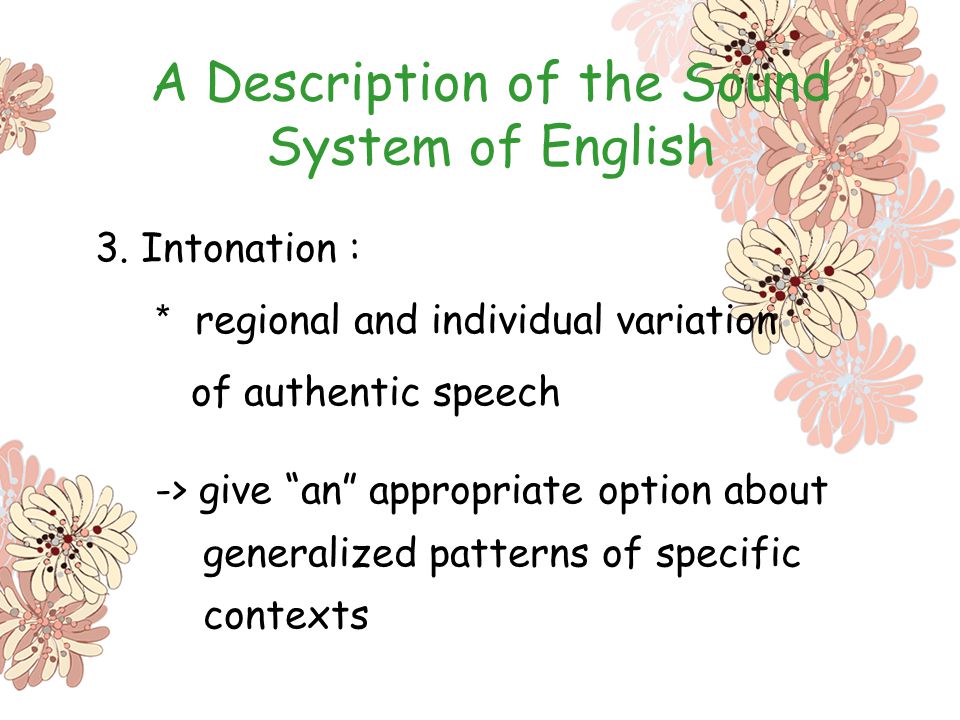 A Description of the Sound System of English

3. Intonation :

* regional and individual variation of authentic speech

-> give “an” appropriate option about generalized patterns of specific contexts